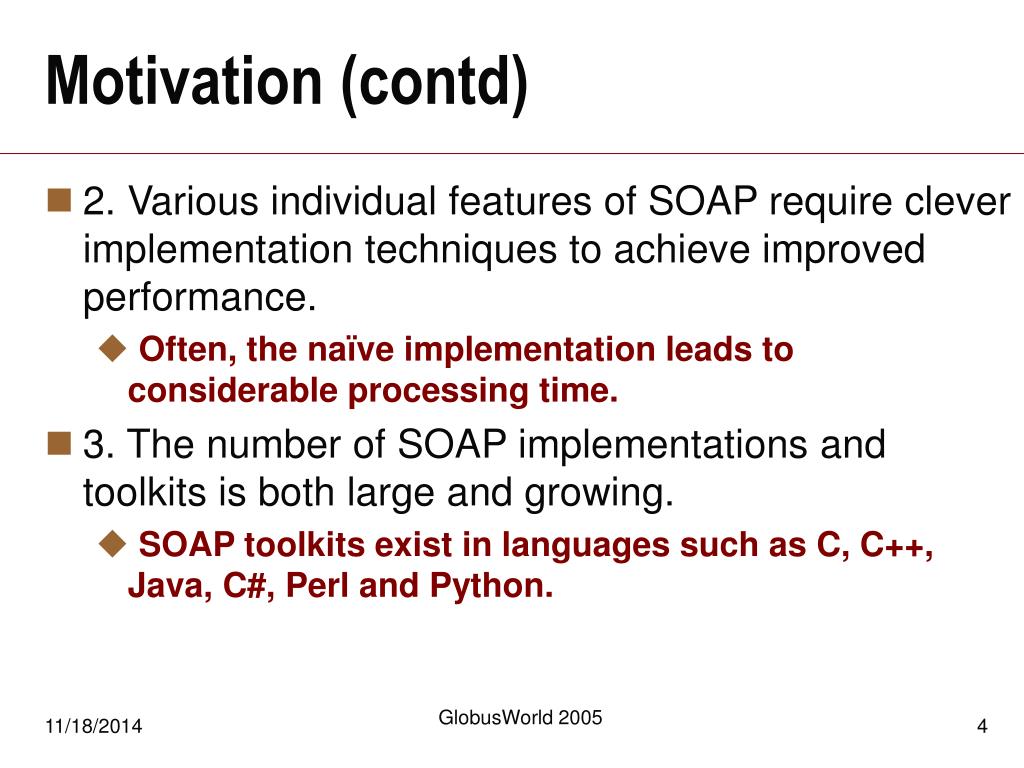 Motivation (contd)

2. Various individual features of SOAP require clever implementation techniques to achieve improved performance.

Often, the naïve implementation leads to considerable processing time.

3. The number of SOAP implementations and toolkits is both large and growing.

SOAP toolkits exist in languages such as C, C++, Java, C#, Perl and Python.

11/18/2014

GlobusWorld 2005

4